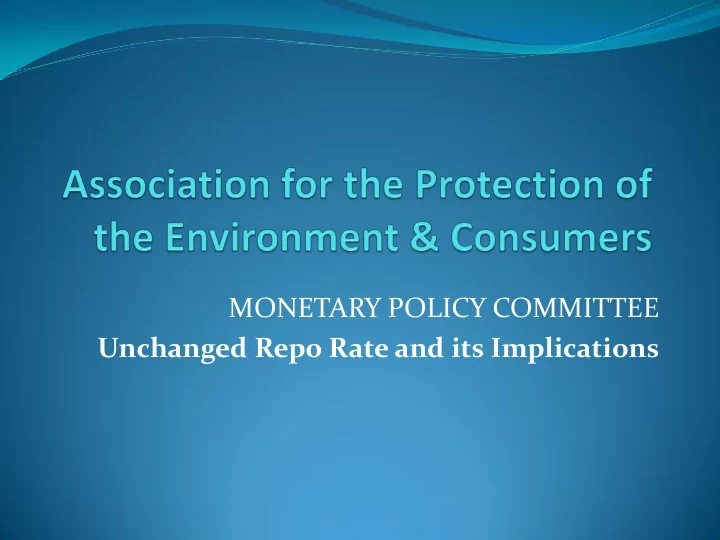 Association for the Protection of the Environment & Consumers

MONETARY POLICY COMMITTEE
Unchanged Repo Rate and its Implications